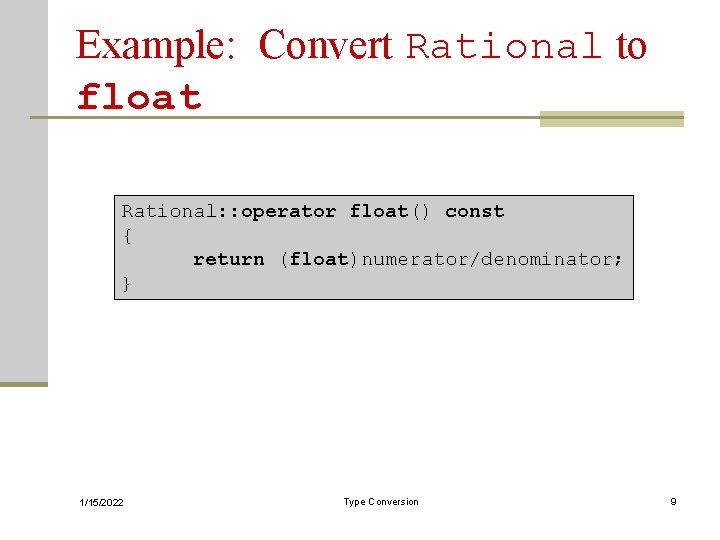 Example: Convert Rational to float

Rational::operator float() const
{
	return (float)numerator/denominator;
}

1/15/2022

Type Conversion

9